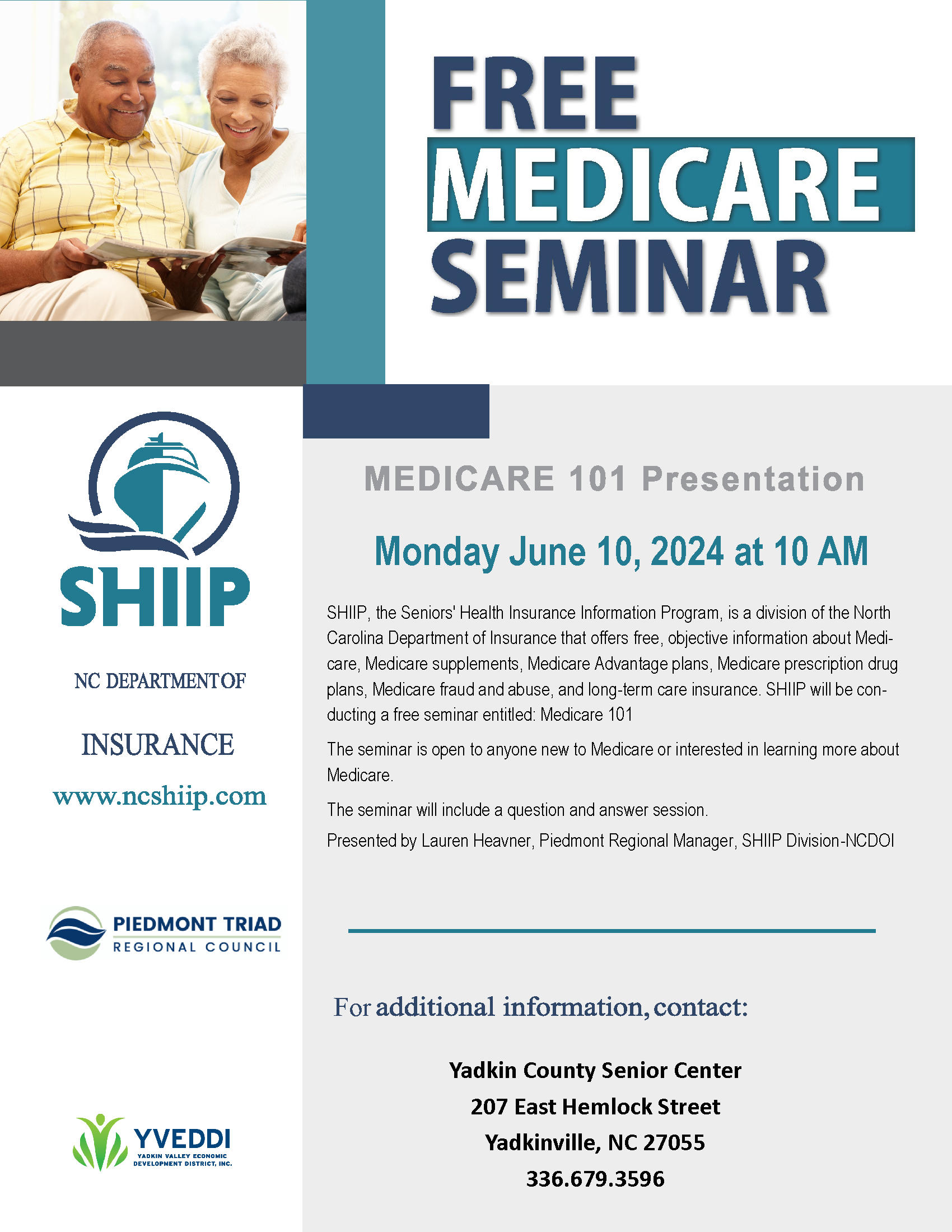 FREE
MEDICARE
SEMINAR

SHIIP

NC DEPARTMENT OF

INSURANCE

www.ncshiip.com

PIEDMONT TRIAD
REGIONAL COUNCIL

YVEDDI
YADKIN VALLEY ECONOMIC DEVELOPMENT DISTRICT, INC.

MEDICARE 101 Presentation

Monday June 10, 2024 at 10 AM

SHIIP, the Seniors' Health Insurance Information Program, is a division of the North Carolina Department of Insurance that offers free, objective information about Medicare, Medicare supplements, Medicare Advantage plans, Medicare prescription drug plans, Medicare fraud and abuse, and long-term care insurance. SHIIP will be conducting a free seminar entitled: Medicare 101

The seminar is open to anyone new to Medicare or interested in learning more about Medicare.

The seminar will include a question and answer session.

Presented by Lauren Heavner, Piedmont Regional Manager, SHIIP Division-NCDOI

For additional information, contact:

Yadkin County Senior Center
207 East Hemlock Street
Yadkinville, NC 27055
336.679.3596